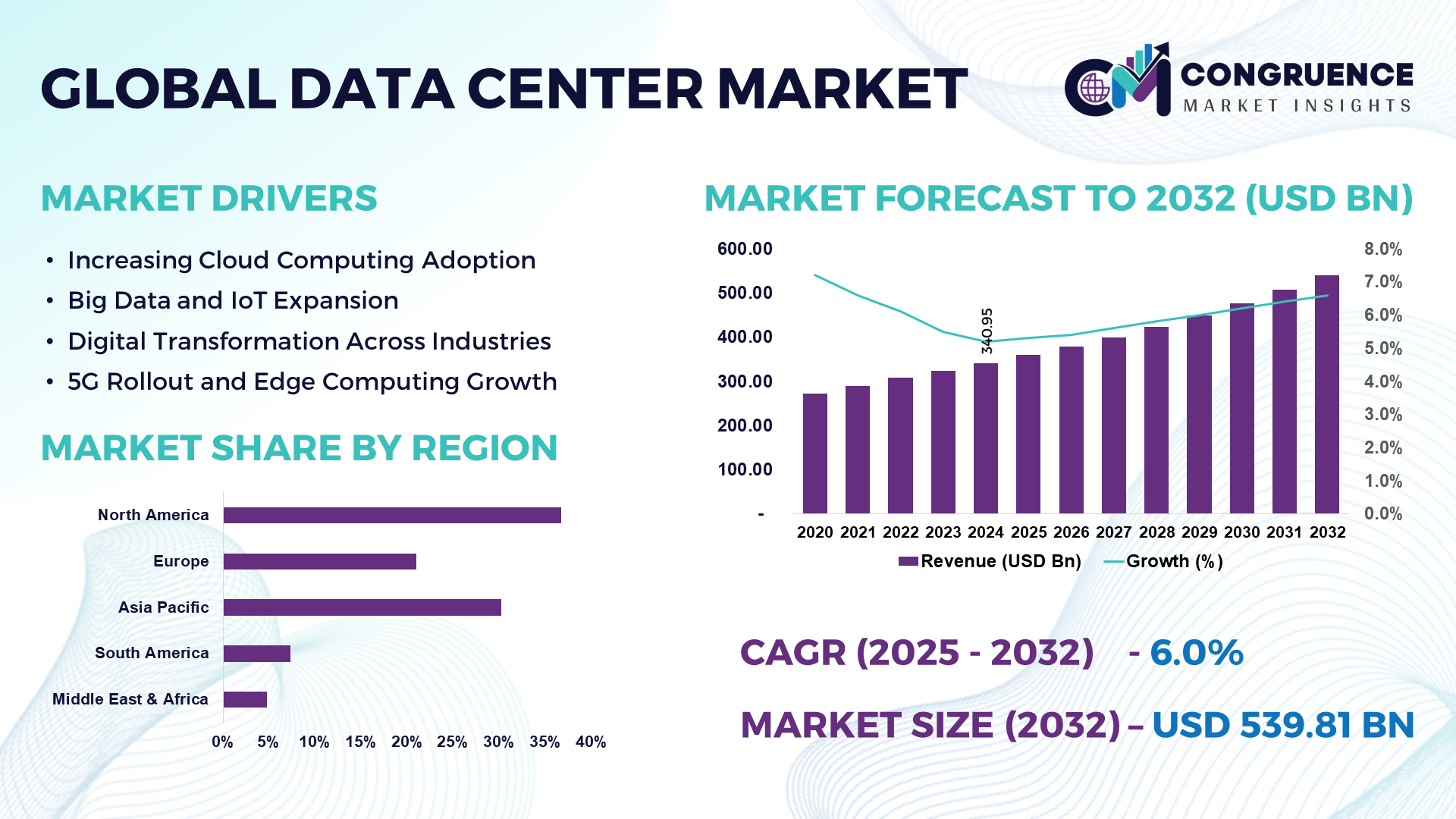 GLOBAL DATA CENTER MARKET

CONGRUENCE
MARKET INSIGHTS

MARKET DRIVERS

• Increasing Cloud Computing Adoption
• Big Data and IoT Expansion
• Digital Transformation Across Industries
• 5G Rollout and Edge Computing Growth

MARKET SHARE BY REGION

North America
Europe
Asia Pacific
South America
Middle East & Africa

0% 5% 10% 15% 20% 25% 30% 35% 40%

MARKET FORECAST TO 2032 (USD BN)

600.00
500.00
400.00
300.00
200.00
100.00
-

8.0%
7.0%
6.0%
5.0%
4.0%
3.0%
2.0%
1.0%
0.0%

340.95

2020 2021 2022 2023 2024 2025 2026 2027 2028 2029 2030 2031 2032

Revenue (USD Bn) Growth (%)

CAGR (2025 - 2032) - 6.0%

MARKET SIZE (2032) – USD 539.81 BN